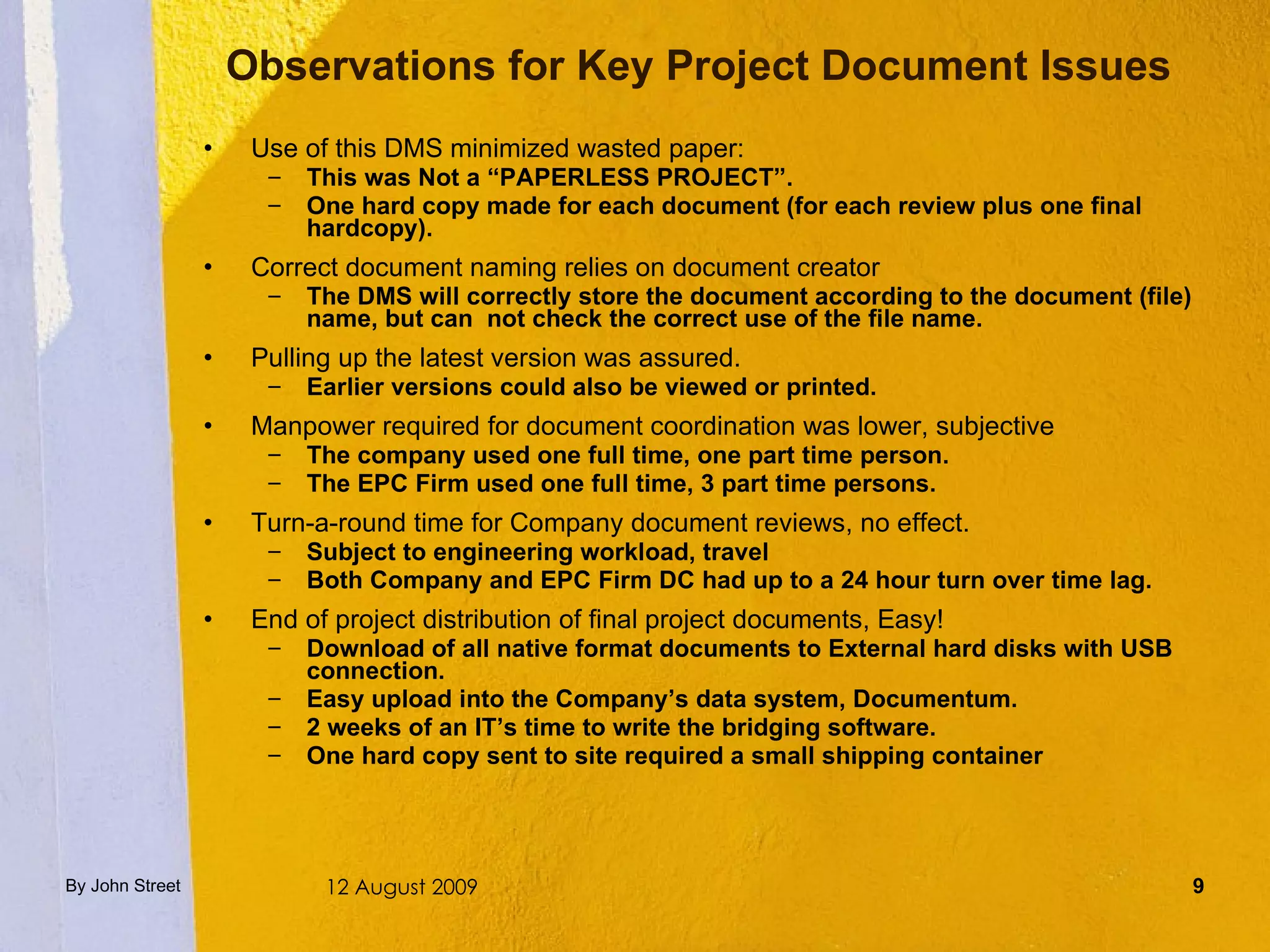 Observations for Key Project Document Issues

• Use of this DMS minimized wasted paper:
– This was Not a “PAPERLESS PROJECT”.
– One hard copy made for each document (for each review plus one final hardcopy).

• Correct document naming relies on document creator
– The DMS will correctly store the document according to the document (file) name, but can not check the correct use of the file name.

• Pulling up the latest version was assured.
– Earlier versions could also be viewed or printed.

• Manpower required for document coordination was lower, subjective
– The company used one full time, one part time person.
– The EPC Firm used one full time, 3 part time persons.

• Turn-a-round time for Company document reviews, no effect.
– Subject to engineering workload, travel
– Both Company and EPC Firm DC had up to a 24 hour turn over time lag.

• End of project distribution of final project documents, Easy!
– Download of all native format documents to External hard disks with USB connection.
– Easy upload into the Company’s data system, Documentum.
– 2 weeks of an IT’s time to write the bridging software.
– One hard copy sent to site required a small shipping container

By John Street

12 August 2009

9